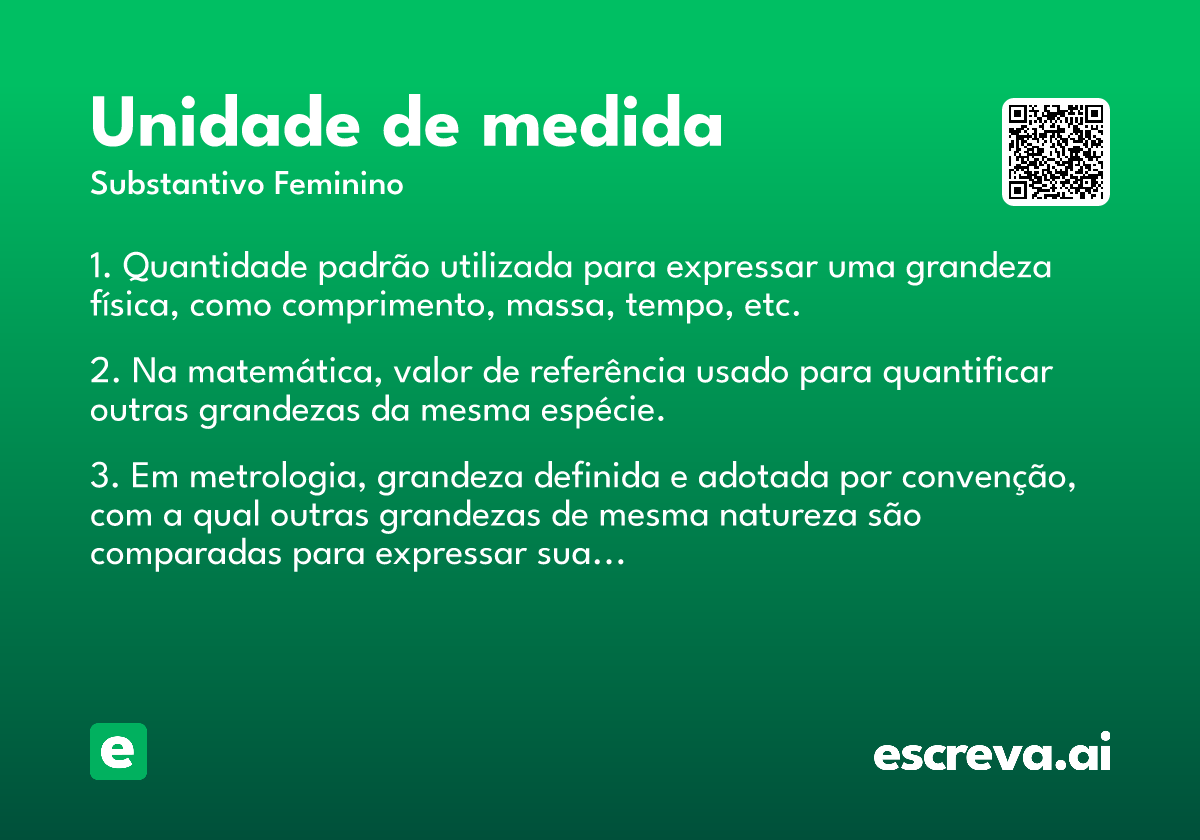 Unidade de medida

Substantivo Feminino

1. Quantidade padrão utilizada para expressar uma grandeza física, como comprimento, massa, tempo, etc.

2. Na matemática, valor de referência usado para quantificar outras grandezas da mesma espécie.

3. Em metrologia, grandeza definida e adotada por convenção, com a qual outras grandezas de mesma natureza são comparadas para expressar sua...

e

escreva.ai